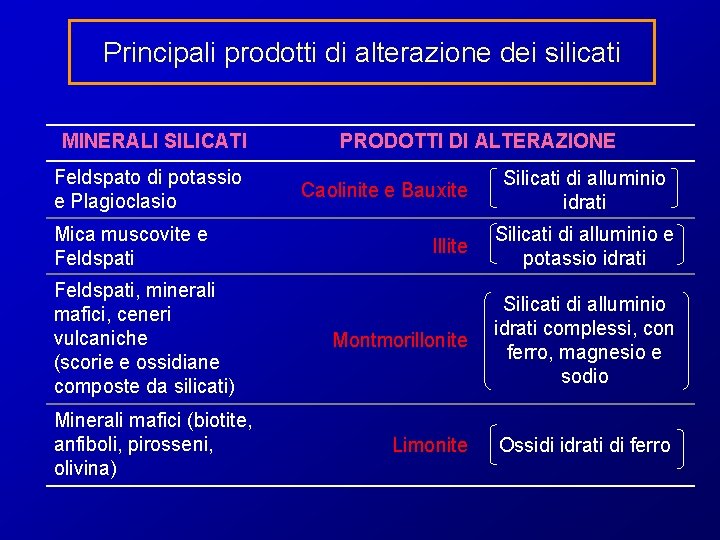 Principali prodotti di alterazione dei silicati

| MINERALI SILICATI | PRODOTTI DI ALTERAZIONE | |
|---|---|---|
| Feldspato di potassio e Plagioclasio | Caolinite e Bauxite | Silicati di alluminio idrati |
| Mica muscovite e Feldspati | Illite | Silicati di alluminio e potassio idrati |
| Feldspati, minerali mafici, ceneri vulcaniche (scorie e ossidiane composte da silicati) | Montmorillonite | Silicati di alluminio idrati complessi, con ferro, magnesio e sodio |
| Minerali mafici (biotite, anfiboli, pirosseni, olivina) | Limonite | Ossidi idrati di ferro |